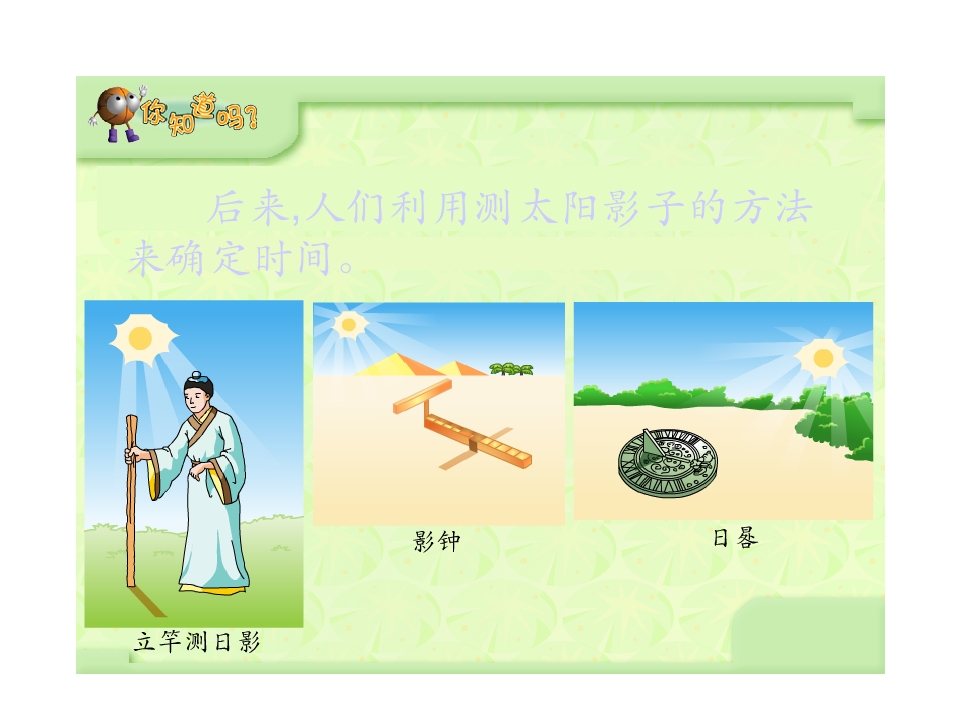 你知道吗?

后来,人们利用测太阳影子的方法来确定时间。

立竿测日影

影钟

日晷